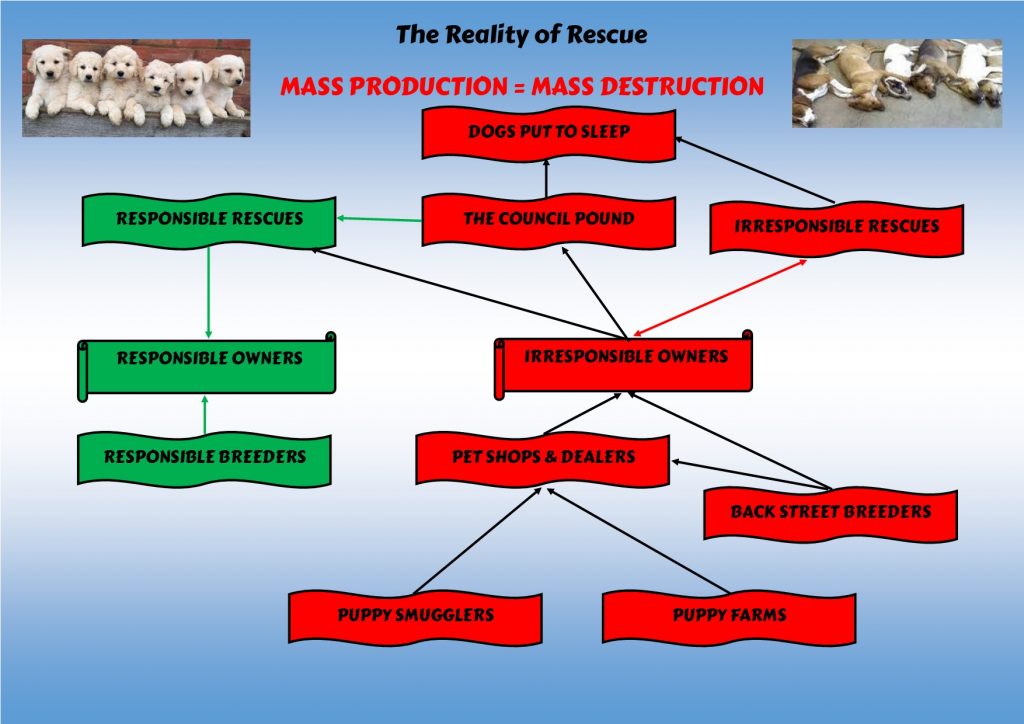 The Reality of Rescue

MASS PRODUCTION = MASS DESTRUCTION

DOGS PUT TO SLEEP

RESPONSIBLE RESCUES

THE COUNCIL POUND

IRRESPONSIBLE RESCUES

RESPONSIBLE OWNERS

IRRESPONSIBLE OWNERS

RESPONSIBLE BREEDERS

PET SHOPS & DEALERS

BACK STREET BREEDERS

PUPPY SMUGGLERS

PUPPY FARMS